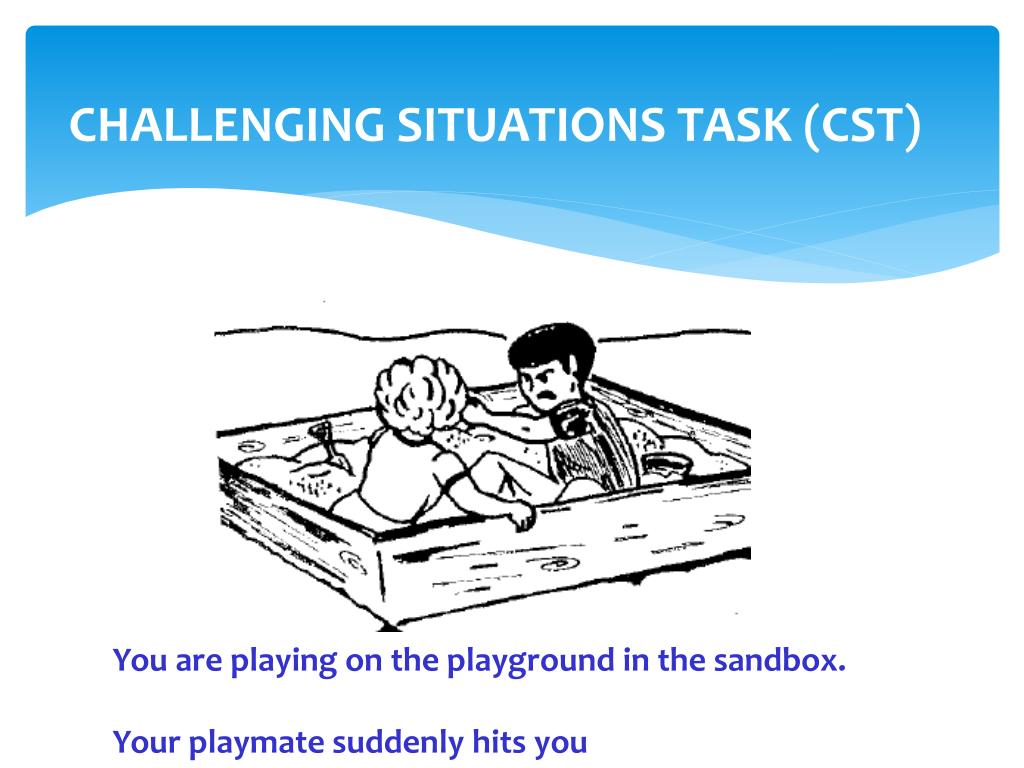 CHALLENGING SITUATIONS TASK (CST)

You are playing on the playground in the sandbox.

Your playmate suddenly hits you